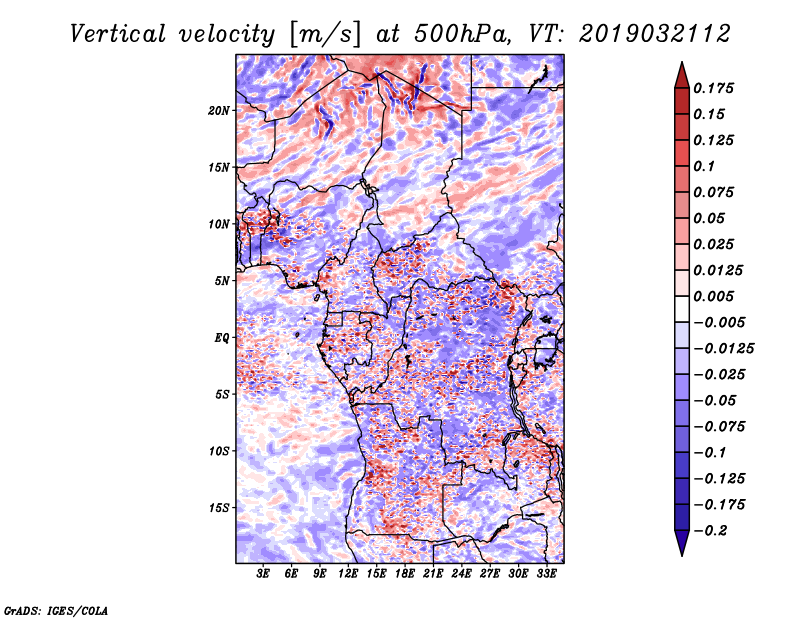 Vertical velocity [m/s] at 500hPa, VT: 2019032112

20N
15N
10N
5N
EQ
5S
10S
15S

3E 6E 9E 12E 15E 18E 21E 24E 27E 30E 33E

0.175
0.15
0.125
0.1
0.075
0.05
0.025
0.0125
0.005
−0.005
−0.0125
−0.025
−0.05
−0.075
−0.1
−0.125
−0.175
−0.2

GrADS: IGES/COLA